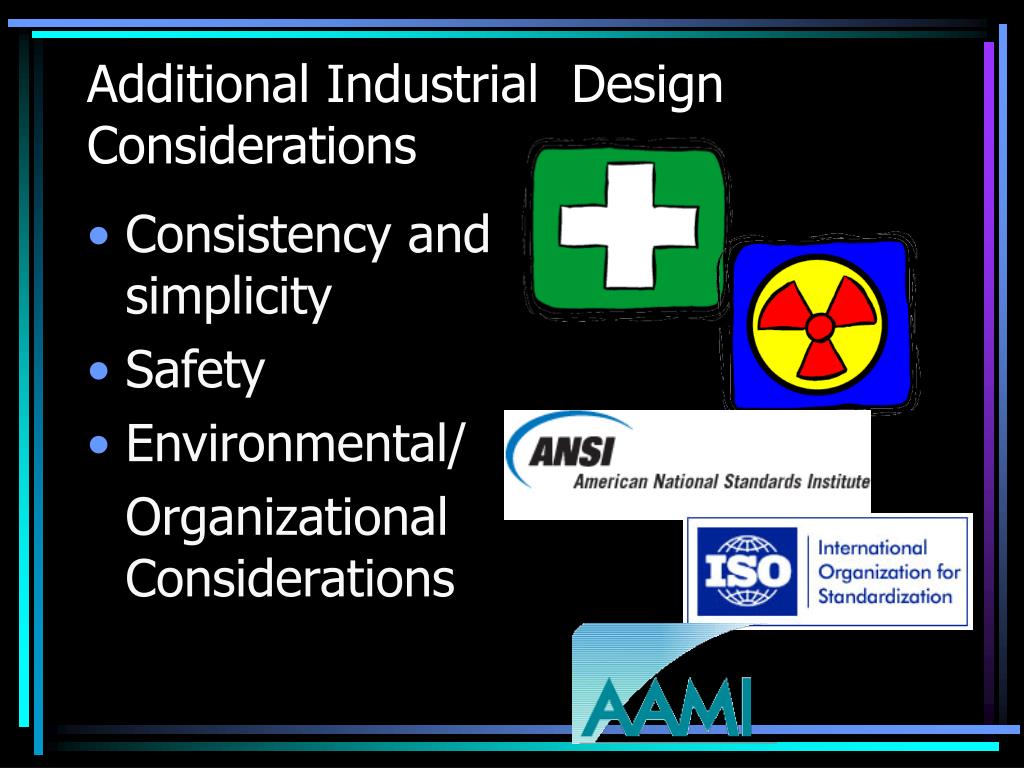 Additional Industrial Design Considerations

• Consistency and simplicity
• Safety
• Environmental/
Organizational Considerations

ANSI
American National Standards Institute

ISO
International Organization for Standardization

AAMI